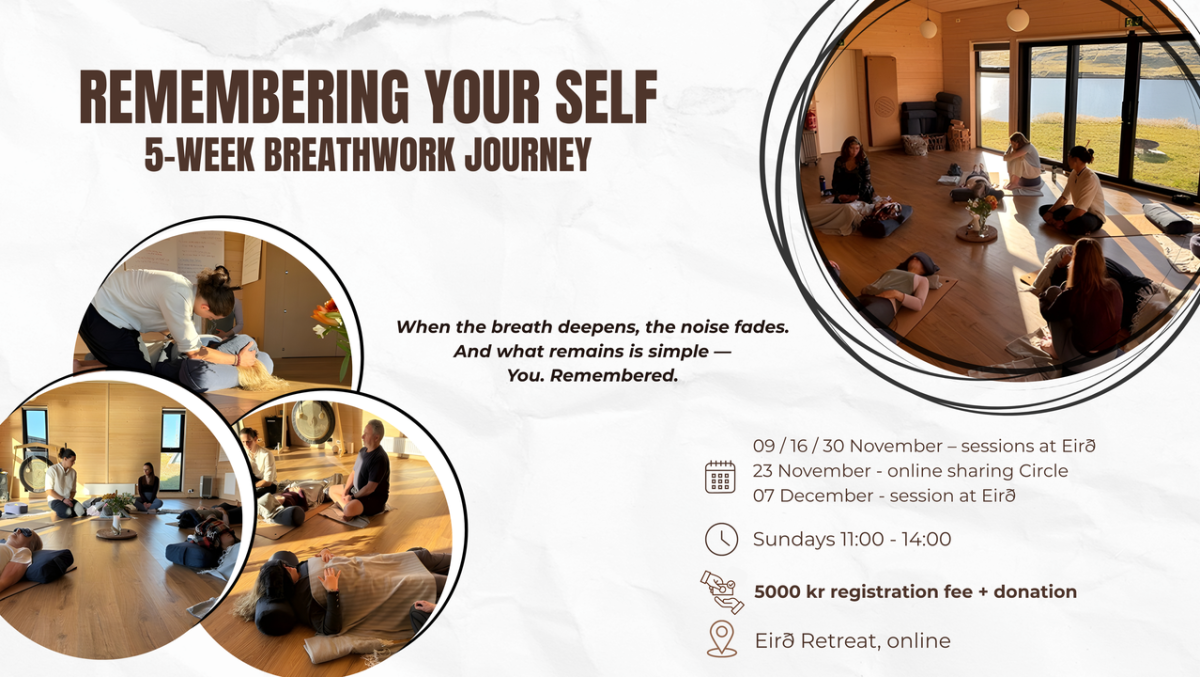 REMEMBERING YOUR SELF
5-WEEK BREATHWORK JOURNEY

When the breath deepens, the noise fades.
And what remains is simple —
You. Remembered.

09 / 16 / 30 November – sessions at Eirð
23 November - online sharing Circle
07 December - session at Eirð

Sundays 11:00 - 14:00

5000 kr registration fee + donation

Eirð Retreat, online